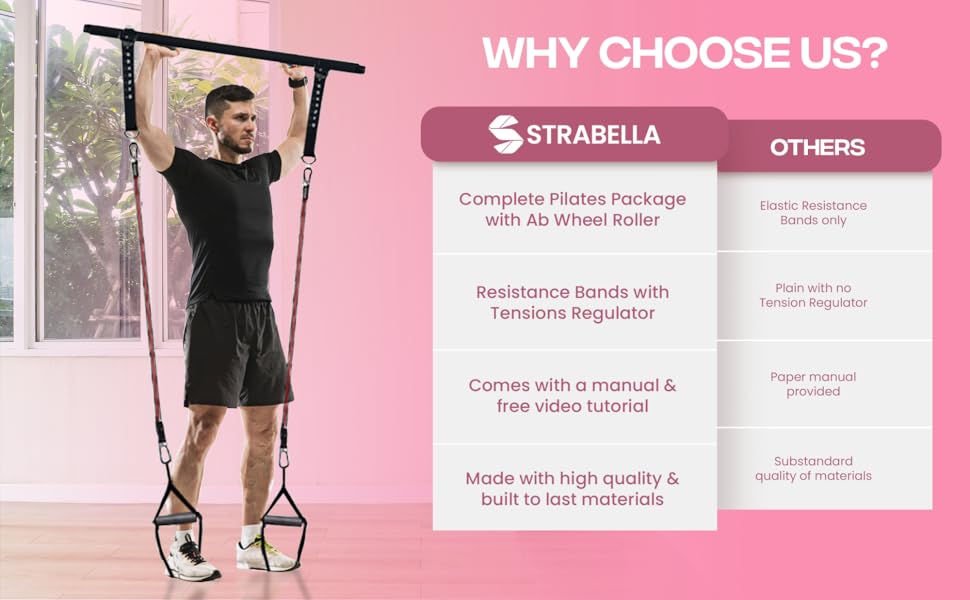 WHY CHOOSE US?

| STRABELLA | OTHERS |
|---|---|
| Complete Pilates Package with Ab Wheel Roller | Elastic Resistance Bands only |
| Resistance Bands with Tensions Regulator | Plain with no Tension Regulator |
| Comes with a manual & free video tutorial | Paper manual provided |
| Made with high quality & built to last materials | Substandard quality of materials |